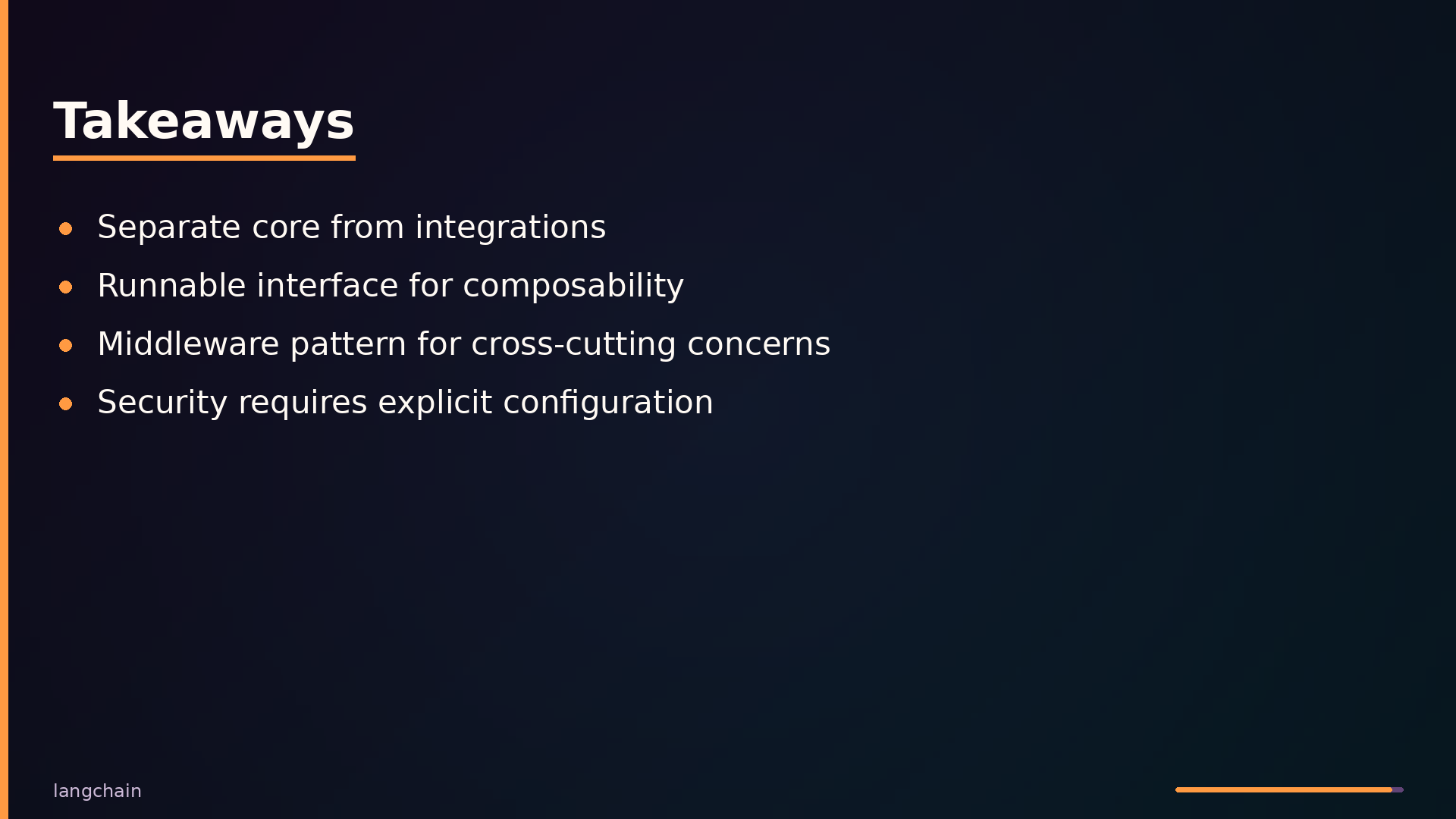 Takeaways

- Separate core from integrations
- Runnable interface for composability
- Middleware pattern for cross-cutting concerns
- Security requires explicit configuration

langchain